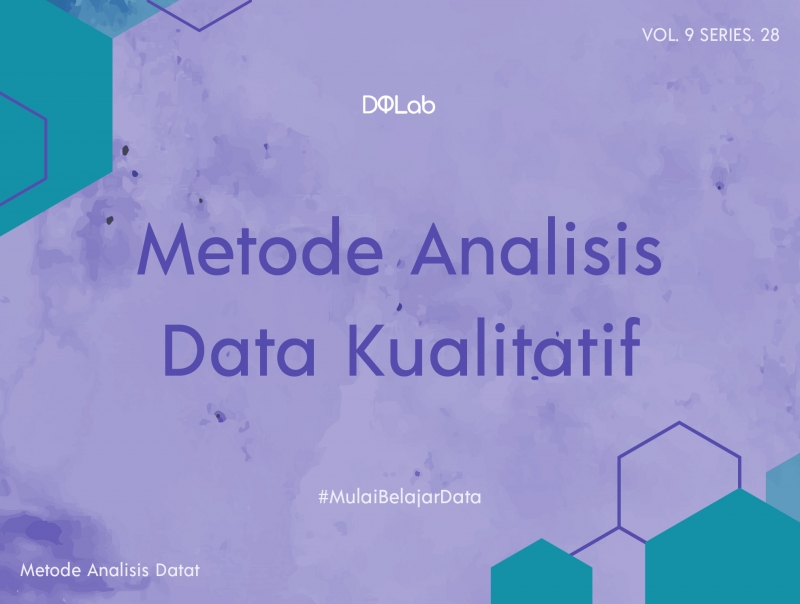 VOL. 9 SERIES. 28

DQLab

Metode Analisis Data Kualitatif

#MulaiBelajarData

Metode Analisis Datat